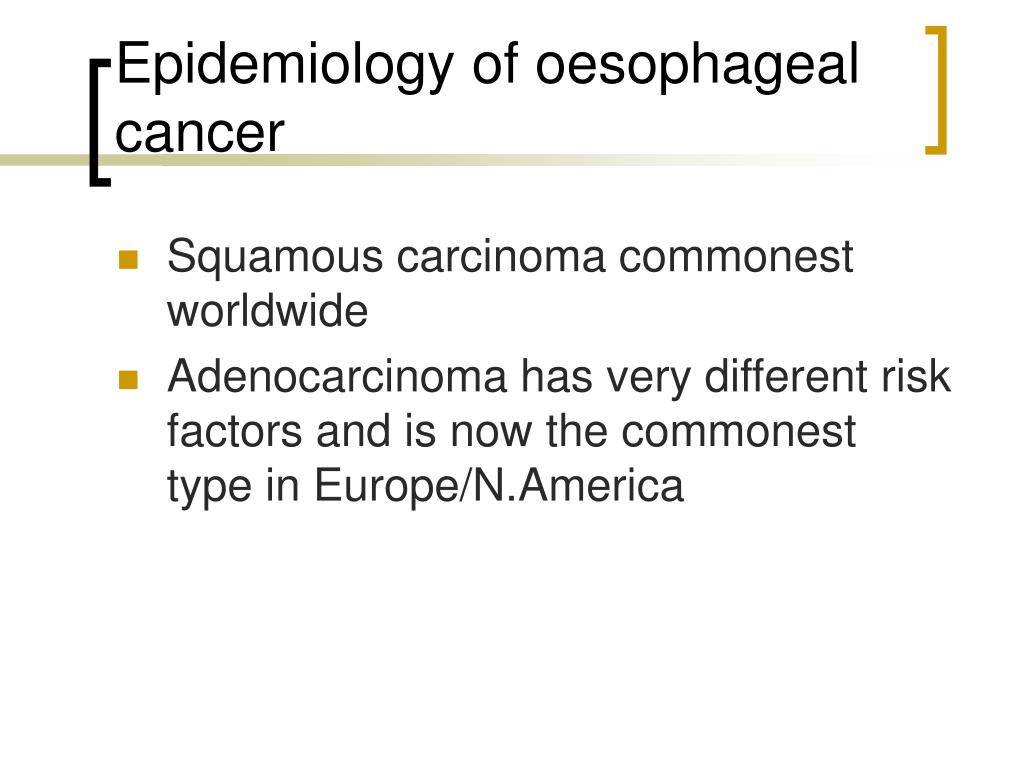 Epidemiology of oesophageal cancer

- Squamous carcinoma commonest worldwide
- Adenocarcinoma has very different risk factors and is now the commonest type in Europe/N.America